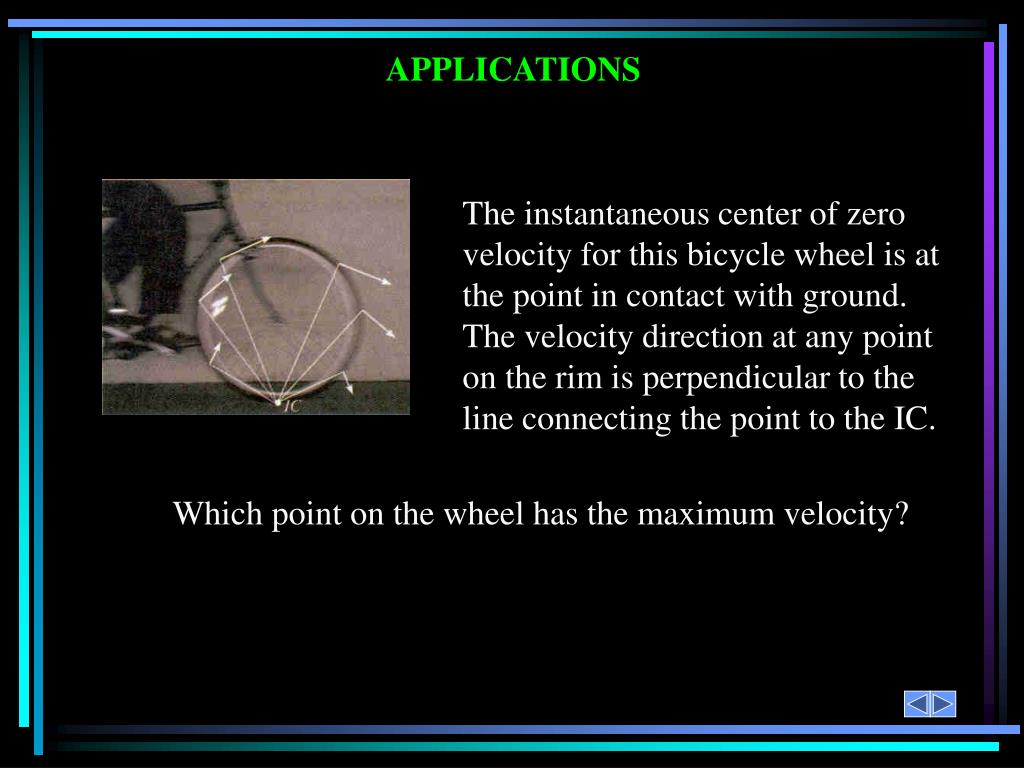 APPLICATIONS

IC

The instantaneous center of zero velocity for this bicycle wheel is at the point in contact with ground. The velocity direction at any point on the rim is perpendicular to the line connecting the point to the IC.

Which point on the wheel has the maximum velocity?